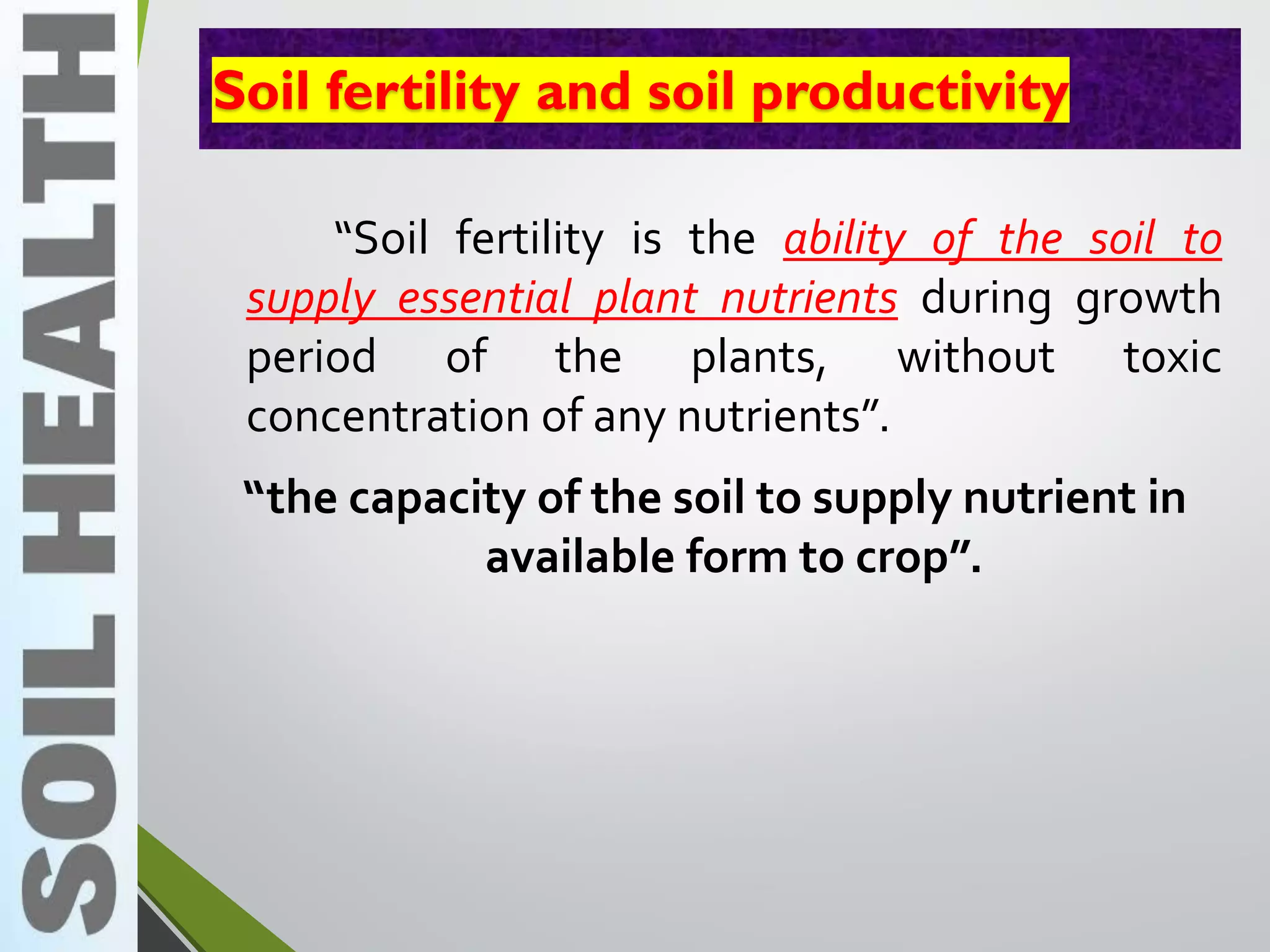 SOIL HEALTH

Soil fertility and soil productivity

“Soil fertility is the ability of the soil to supply essential plant nutrients during growth period of the plants, without toxic concentration of any nutrients”.

“the capacity of the soil to supply nutrient in available form to crop”.